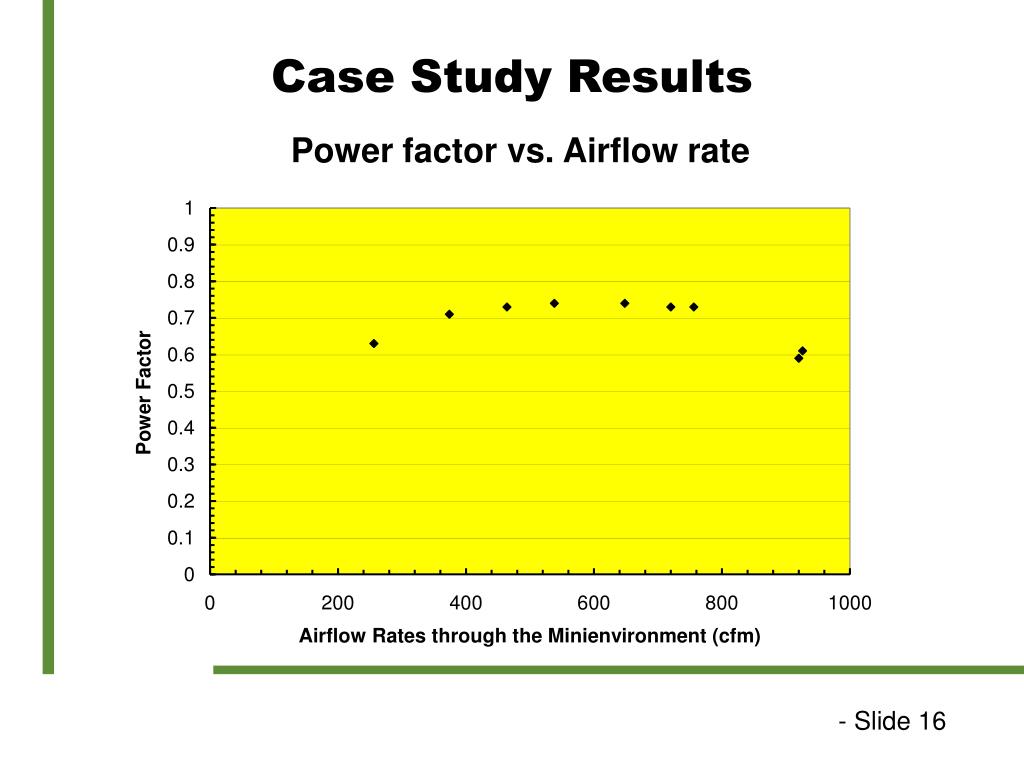 Case Study Results

Power factor vs. Airflow rate

Power Factor

1
0.9
0.8
0.7
0.6
0.5
0.4
0.3
0.2
0.1
0

0
200
400
600
800
1000

Airflow Rates through the Minienvironment (cfm)

- Slide 16